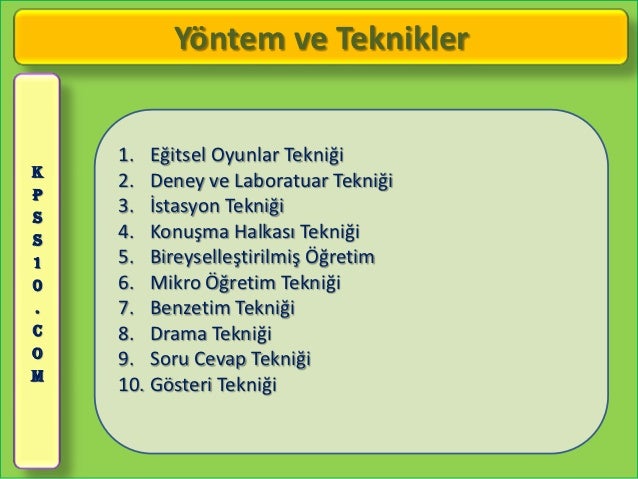 Yöntem ve Teknikler

KPSS10.COM

1. Eğitsel Oyunlar Tekniği
2. Deney ve Laboratuar Tekniği
3. İstasyon Tekniği
4. Konuşma Halkası Tekniği
5. Bireyselleştirilmiş Öğretim
6. Mikro Öğretim Tekniği
7. Benzetim Tekniği
8. Drama Tekniği
9. Soru Cevap Tekniği
10. Gösteri Tekniği